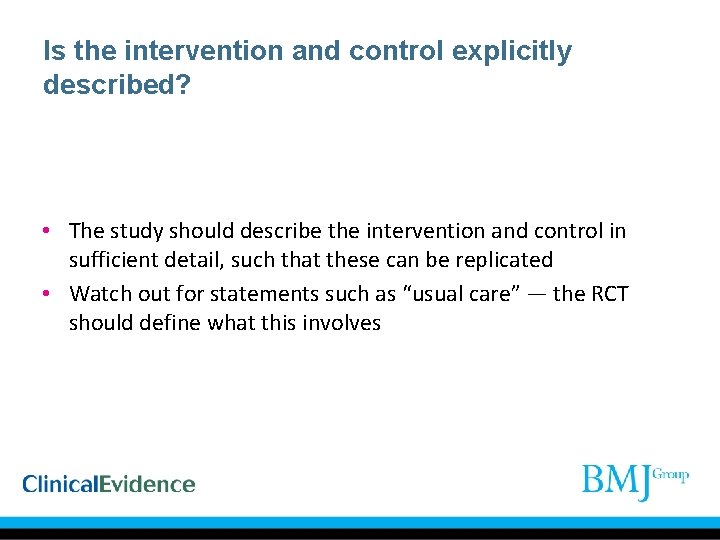 Is the intervention and control explicitly described?

• The study should describe the intervention and control in sufficient detail, such that these can be replicated
• Watch out for statements such as “usual care” — the RCT should define what this involves

ClinicalEvidence

BMJ Group